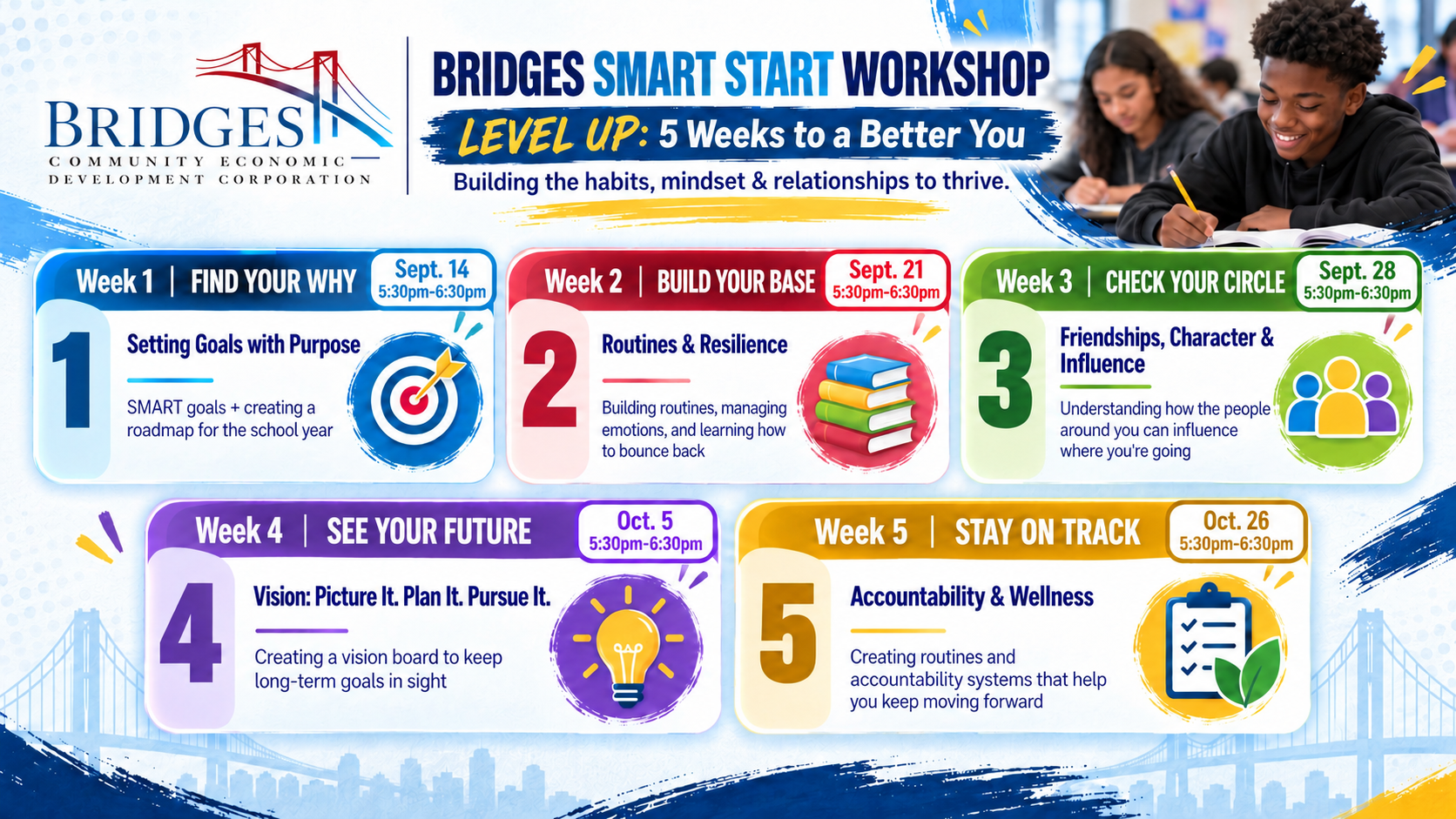 BRIDGES
COMMUNITY ECONOMIC
DEVELOPMENT CORPORATION

BRIDGES SMART START WORKSHOP

LEVEL UP: 5 Weeks to a Better You

Building the habits, mindset & relationships to thrive.

Week 1 | FIND YOUR WHY
Sept. 14
5:30pm-6:30pm

1

Setting Goals with Purpose

SMART goals + creating a roadmap for the school year

Week 2 | BUILD YOUR BASE
Sept. 21
5:30pm-6:30pm

2

Routines & Resilience

Building routines, managing emotions, and learning how to bounce back

Week 3 | CHECK YOUR CIRCLE
Sept. 28
5:30pm-6:30pm

3

Friendships, Character & Influence

Understanding how the people around you can influence where you're going

Week 4 | SEE YOUR FUTURE
Oct. 5
5:30pm-6:30pm

4

Vision: Picture It. Plan It. Pursue It.

Creating a vision board to keep long-term goals in sight

Week 5 | STAY ON TRACK
Oct. 26
5:30pm-6:30pm

5

Accountability & Wellness

Creating routines and accountability systems that help you keep moving forward